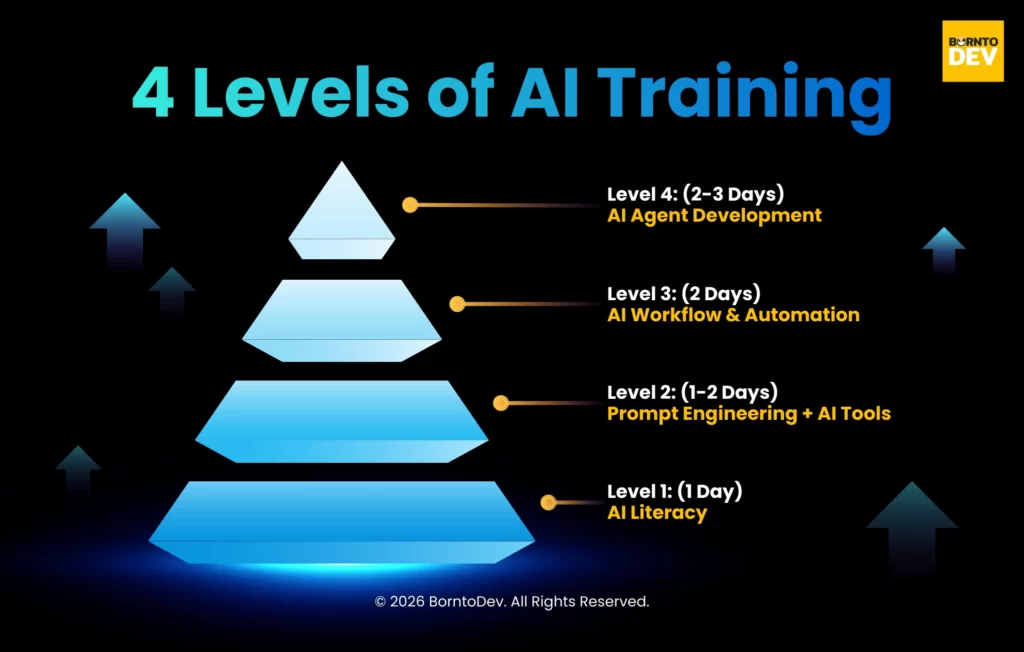 BORNTO DEV

4 Levels of AI Training

Level 4: (2-3 Days)
AI Agent Development

Level 3: (2 Days)
AI Workflow & Automation

Level 2: (1-2 Days)
Prompt Engineering + AI Tools

Level 1: (1 Day)
AI Literacy

© 2026 BorntoDev. All Rights Reserved.